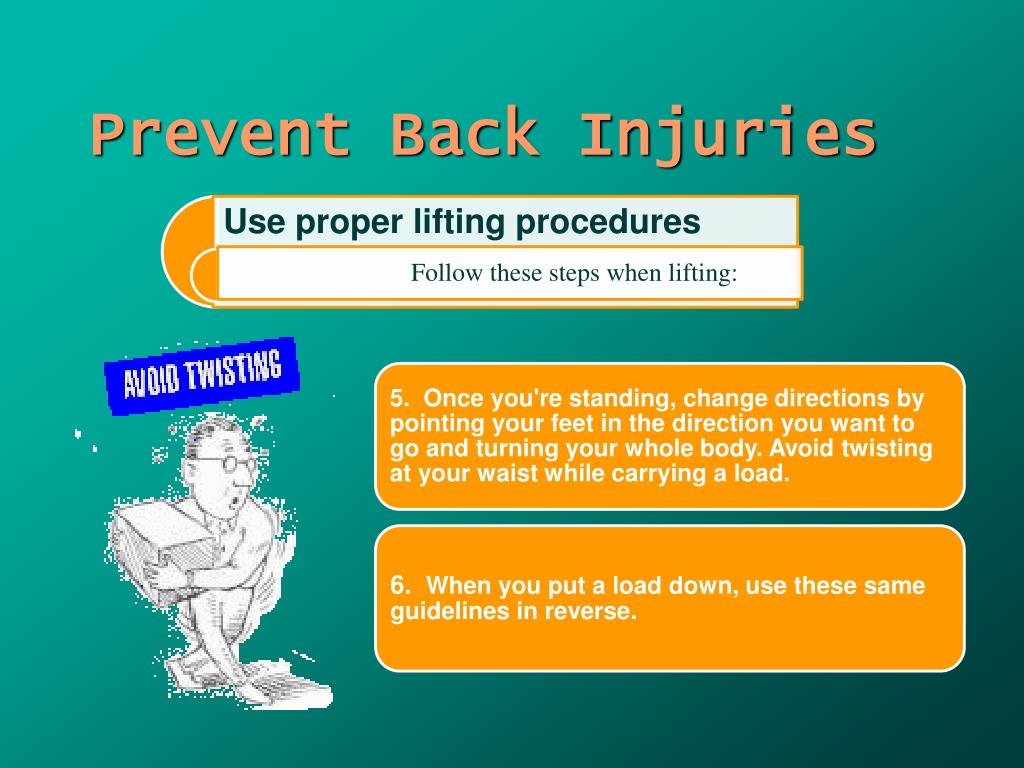 Prevent Back Injuries

Use proper lifting procedures

Follow these steps when lifting:

AVOID TWISTING

5. Once you're standing, change directions by pointing your feet in the direction you want to go and turning your whole body. Avoid twisting at your waist while carrying a load.

6. When you put a load down, use these same guidelines in reverse.